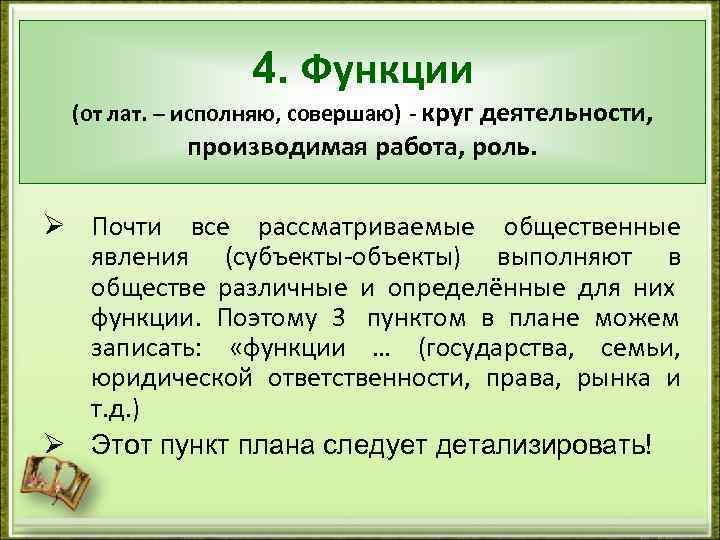 4. Функции

(от лат. – исполняю, совершаю) - круг деятельности, производимая работа, роль.

➢ Почти все рассматриваемые общественные явления (субъекты-объекты) выполняют в обществе различные и определённые для них функции. Поэтому 3 пунктом в плане можем записать: «функции … (государства, семьи, юридической ответственности, права, рынка и т.д.)

➢ Этот пункт плана следует детализировать!